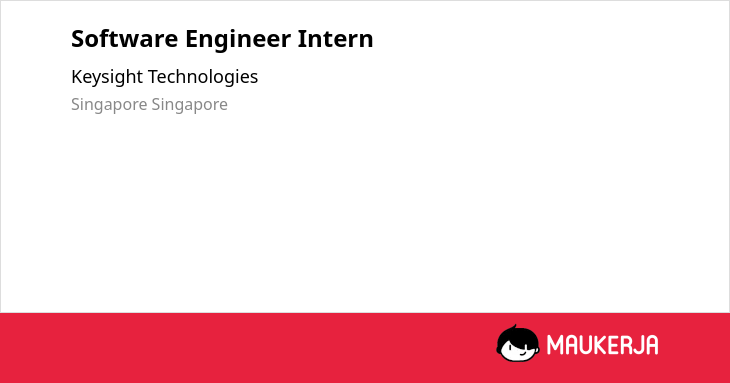 Software Engineer Intern

Keysight Technologies

Singapore Singapore

MAUKERJA